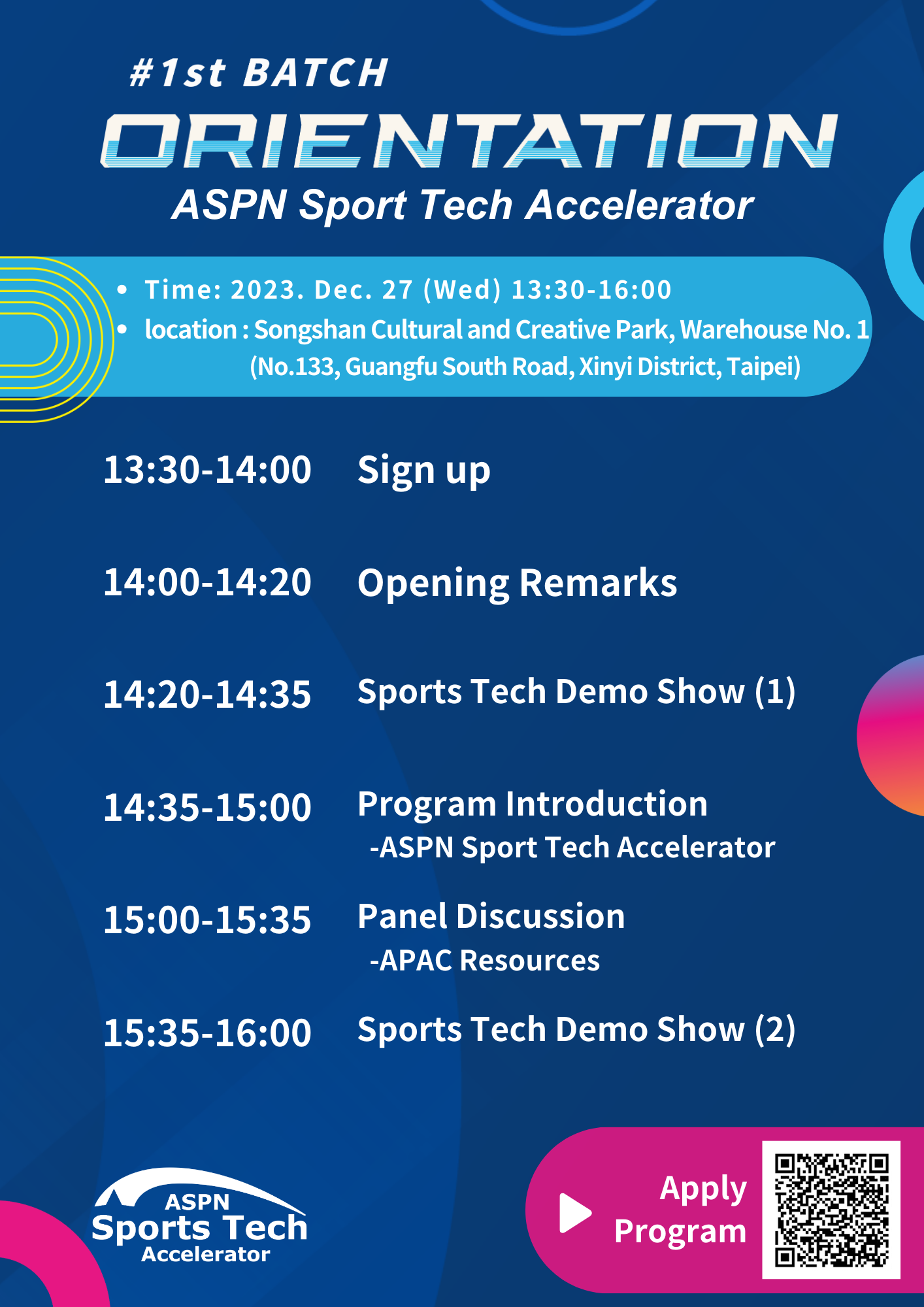 #1st BATCH

ORIENTATION

ASPN Sport Tech Accelerator

• Time: 2023. Dec. 27 (Wed) 13:30-16:00
• location : Songshan Cultural and Creative Park, Warehouse No. 1 (No.133, Guangfu South Road, Xinyi District, Taipei)

13:30-14:00 Sign up

14:00-14:20 Opening Remarks

14:20-14:35 Sports Tech Demo Show (1)

14:35-15:00 Program Introduction -ASPN Sport Tech Accelerator

15:00-15:35 Panel Discussion -APAC Resources

15:35-16:00 Sports Tech Demo Show (2)

ASPN Sports Tech Accelerator

Apply Program